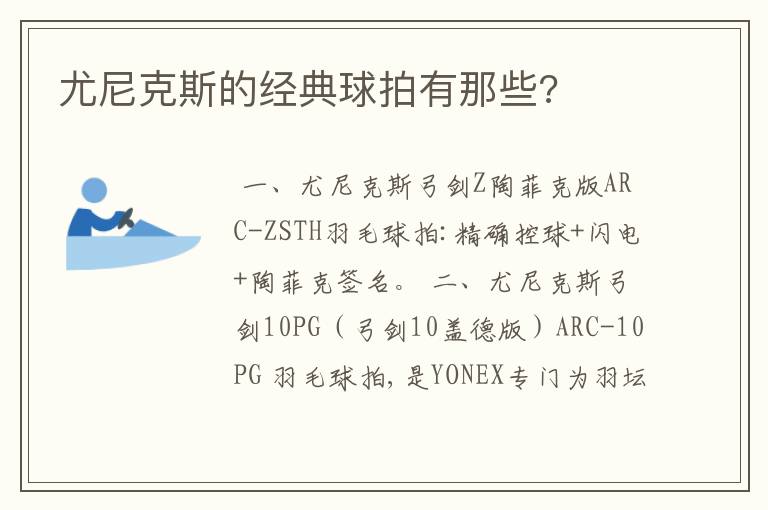 尤尼克斯的经典球拍有那些?

一、尤尼克斯弓剑Z陶菲克版ARC-ZSTH羽毛球拍:精确控球+闪电+陶菲克签名。 二、尤尼克斯弓剑10PG(弓剑10盖德版)ARC-10PG 羽毛球拍,是YONEX专门为羽坛